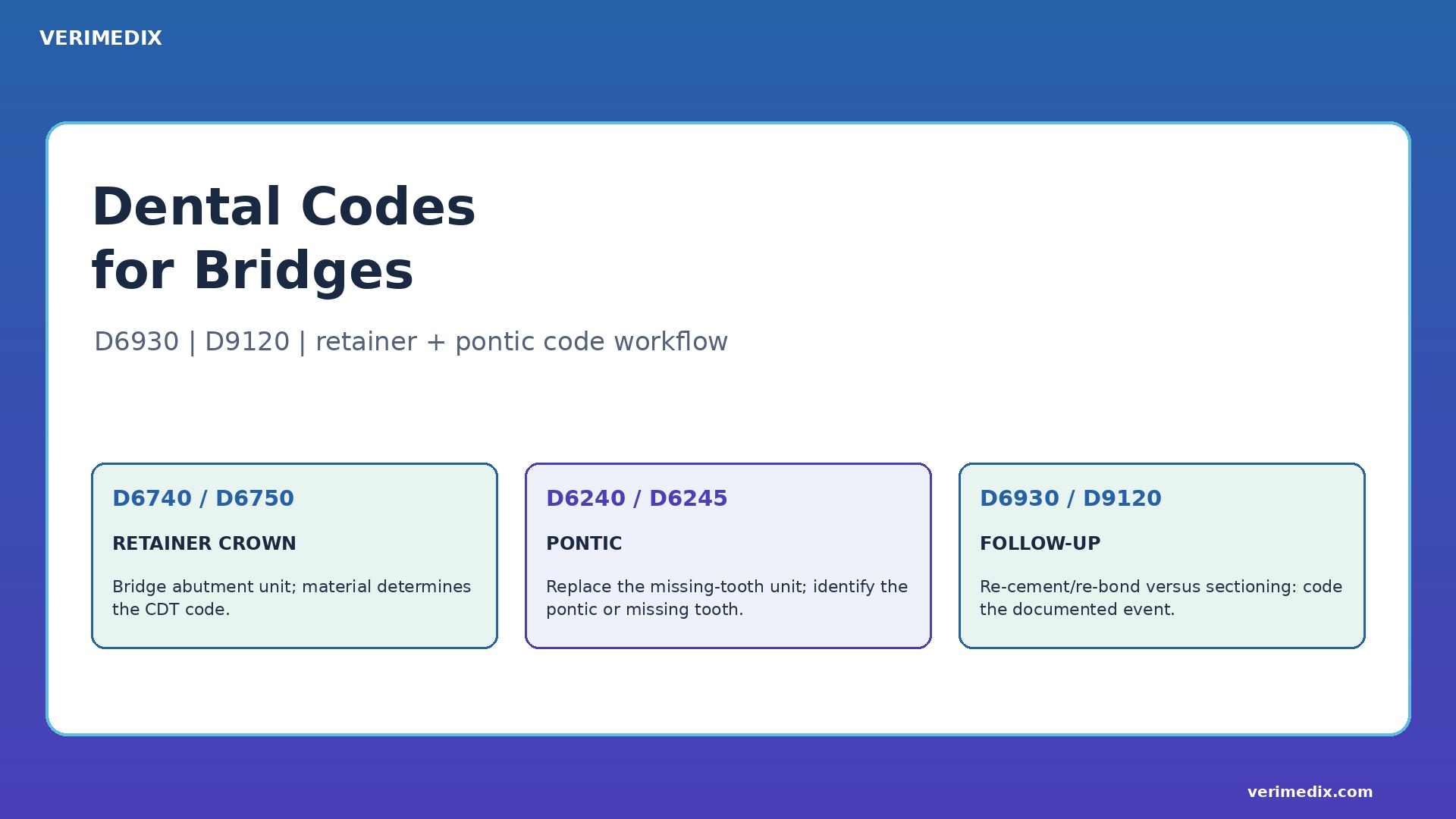 VERIMEDIX

Dental Codes for Bridges

D6930 | D9120 | retainer + pontic code workflow

D6740 / D6750

RETAINER CROWN

Bridge abutment unit; material determines the CDT code.

D6240 / D6245

PONTIC

Replace the missing-tooth unit; identify the pontic or missing tooth.

D6930 / D9120

FOLLOW-UP

Re-cement/re-bond versus sectioning: code the documented event.

verimedix.com